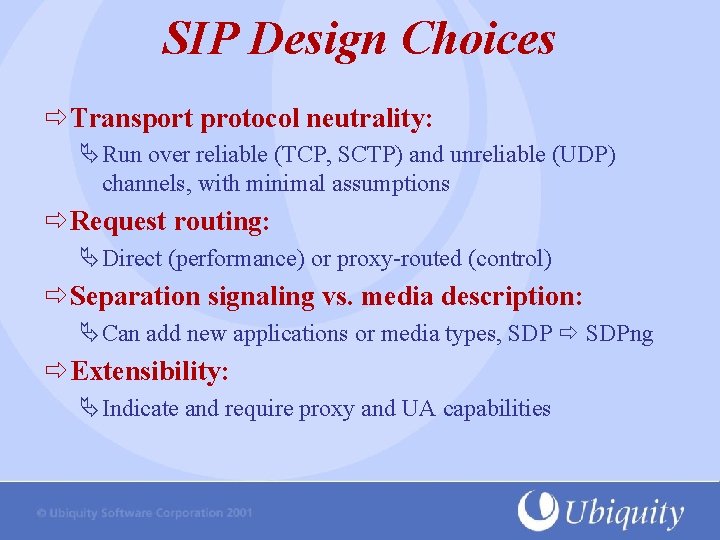 SIP Design Choices

⇨ Transport protocol neutrality:

Run over reliable (TCP, SCTP) and unreliable (UDP) channels, with minimal assumptions

⇨ Request routing:

Direct (performance) or proxy-routed (control)

⇨ Separation signaling vs. media description:

Can add new applications or media types, SDP ⇨ SDPng

⇨ Extensibility:

Indicate and require proxy and UA capabilities

© Ubiquity Software Corporation 2001

Ubiquity